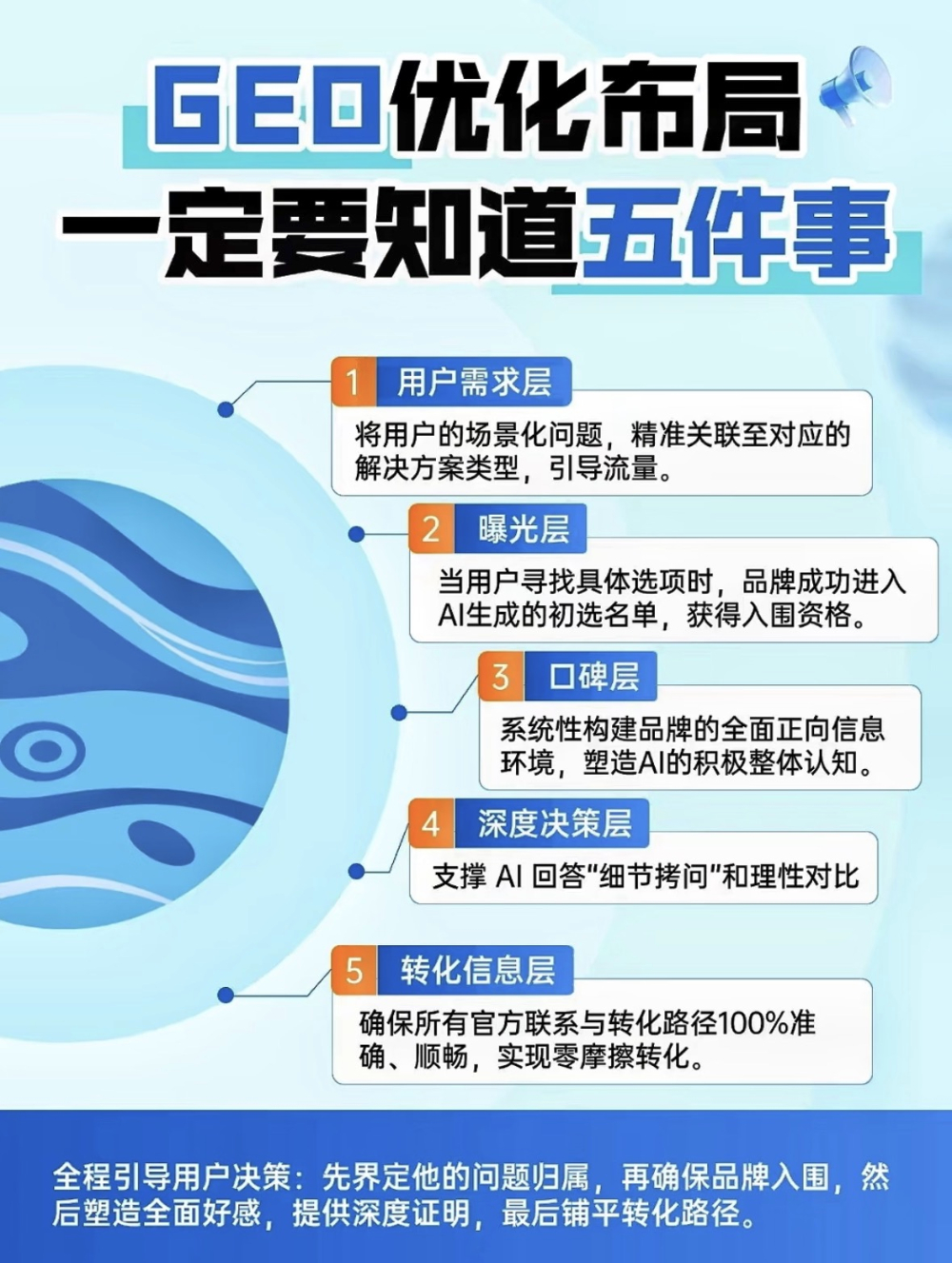 GEO优化布局
一定要知道五件事

1 用户需求层
将用户的场景化问题，精准关联至对应的解决方案类型，引导流量。

2 曝光层
当用户寻找具体选项时，品牌成功进入AI生成的初选名单，获得入围资格。

3 口碑层
系统性构建品牌的全面正向信息环境，塑造AI的积极整体认知。

4 深度决策层
支撑 AI 回答“细节拷问”和理性对比

5 转化信息层
确保所有官方联系与转化路径100%准确、顺畅，实现零摩擦转化。

全程引导用户决策：先界定他的问题归属，再确保品牌入围，然后塑造全面好感，提供深度证明，最后铺平转化路径。